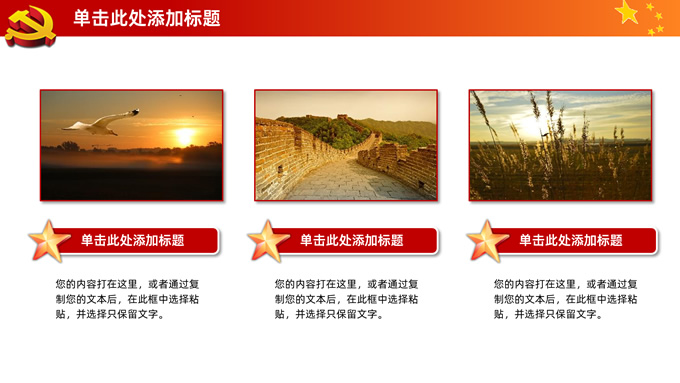 单击此处添加标题

单击此处添加标题

您的内容打在这里，或者通过复制您的文本后，在此框中选择粘贴，并选择只保留文字。

单击此处添加标题

您的内容打在这里，或者通过复制您的文本后，在此框中选择粘贴，并选择只保留文字。

单击此处添加标题

您的内容打在这里，或者通过复制您的文本后，在此框中选择粘贴，并选择只保留文字。